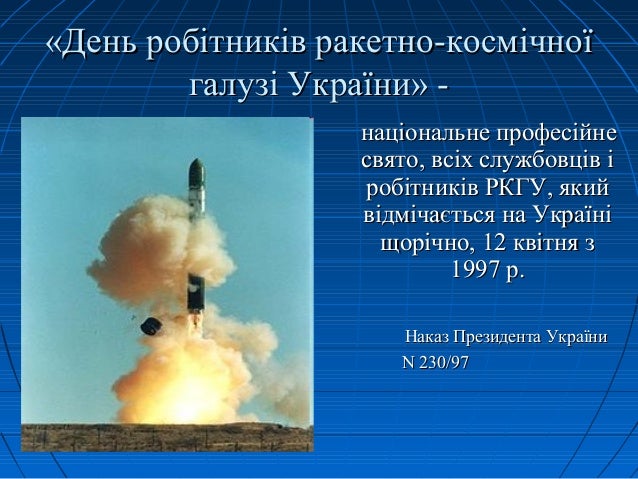 «День робітників ракетно-космічної галузі України» -

національне професійне свято, всіх службовців і робітників РКГУ, який відмічається на Україні щорічно, 12 квітня з 1997 р.

Наказ Президента України N 230/97